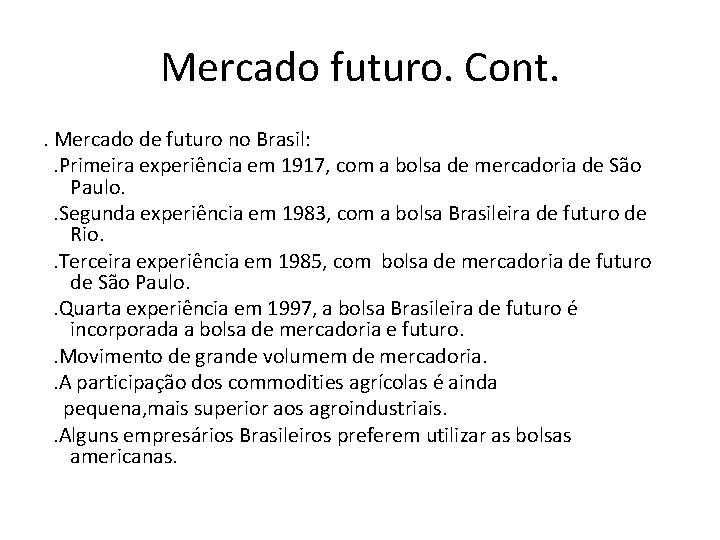 Mercado futuro. Cont.

. Mercado de futuro no Brasil:

.Primeira experiência em 1917, com a bolsa de mercadoria de São Paulo.

.Segunda experiência em 1983, com a bolsa Brasileira de futuro de Rio.

.Terceira experiência em 1985, com bolsa de mercadoria de futuro de São Paulo.

.Quarta experiência em 1997, a bolsa Brasileira de futuro é incorporada a bolsa de mercadoria e futuro.

.Movimento de grande volumem de mercadoria.

.A participação dos commodities agrícolas é ainda pequena,mais superior aos agroindustriais.

.Alguns empresários Brasileiros preferem utilizar as bolsas americanas.